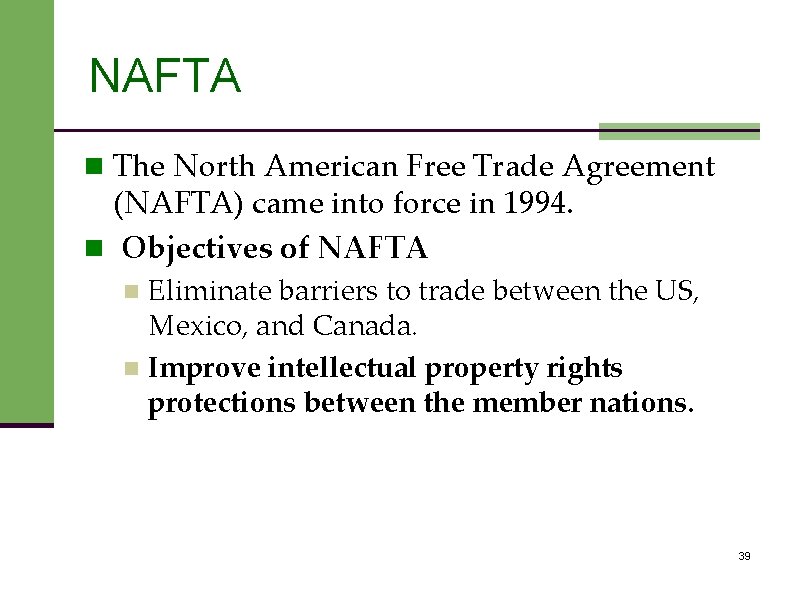 NAFTA

The North American Free Trade Agreement (NAFTA) came into force in 1994.

Objectives of NAFTA

Eliminate barriers to trade between the US, Mexico, and Canada.

Improve intellectual property rights protections between the member nations.

39